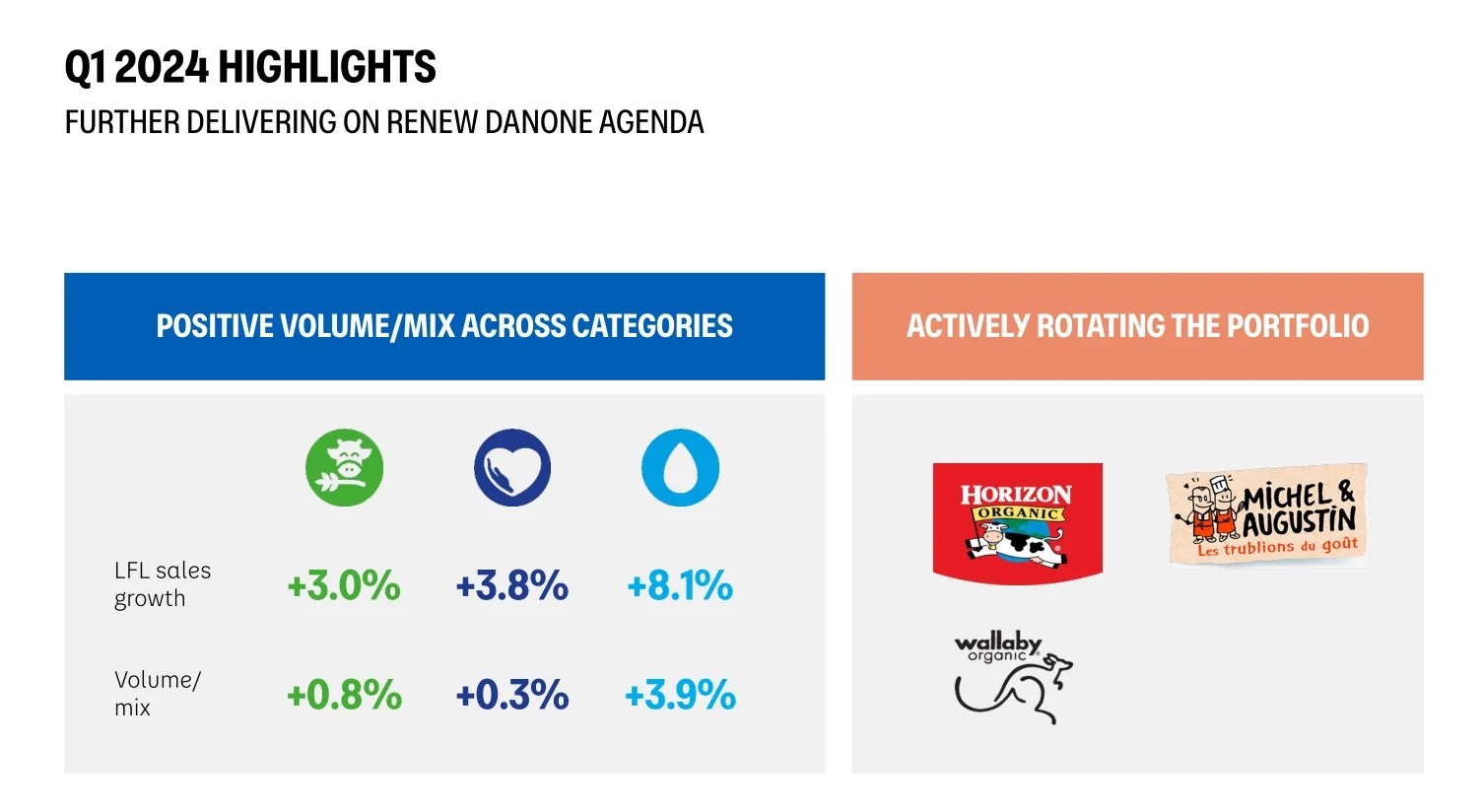 Q1 2024 HIGHLIGHTS
FURTHER DELIVERING ON RENEW DANONE AGENDA

POSITIVE VOLUME/MIX ACROSS CATEGORIES

| | | | |
|---|---|---|---|
| LFL sales growth | +3.0% | +3.8% | +8.1% |
| Volume/ mix | +0.8% | +0.3% | +3.9% |

ACTIVELY ROTATING THE PORTFOLIO

HORIZON ORGANIC

MICHEL & AUGUSTIN Les trublions du goût

wallaby organic